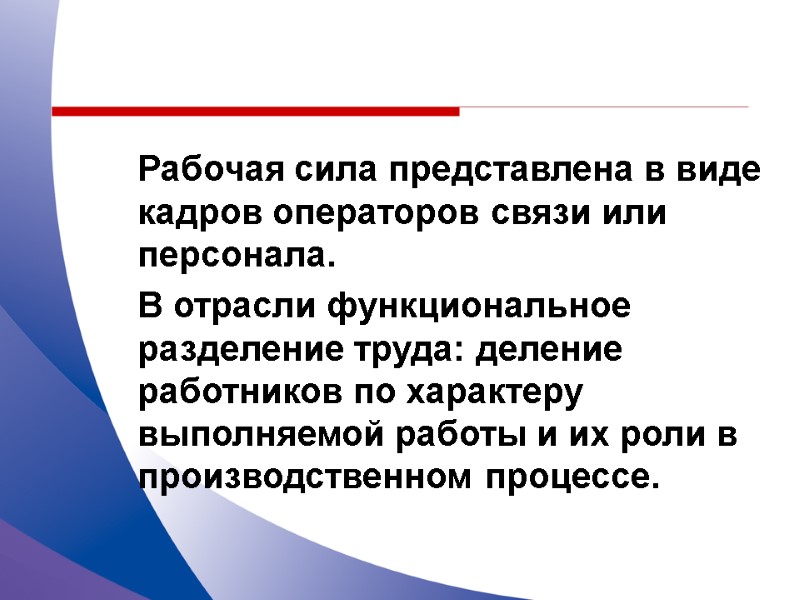 Рабочая сила представлена в виде кадров операторов связи или персонала.

В отрасли функциональное разделение труда: деление работников по характеру выполняемой работы и их роли в производственном процессе.